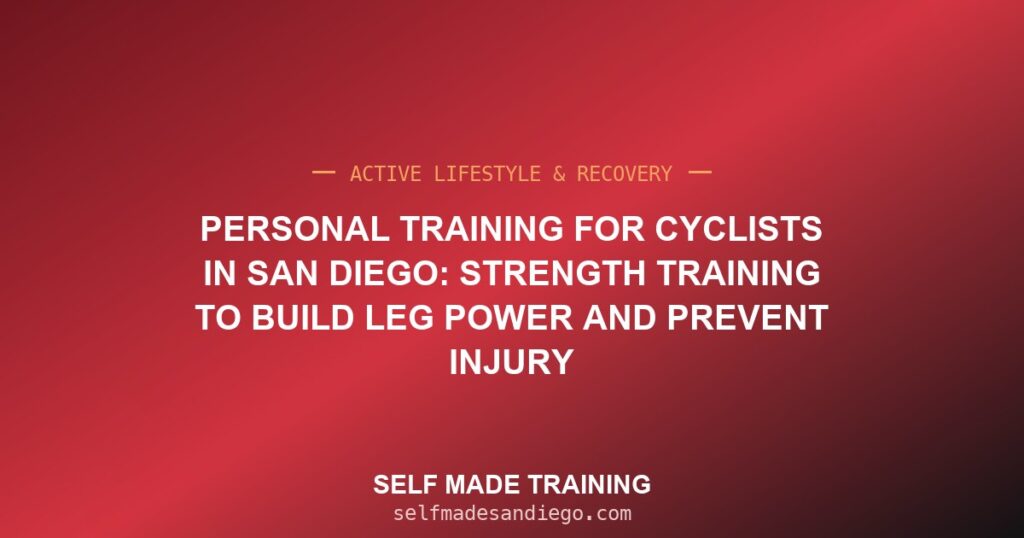 — ACTIVE LIFESTYLE & RECOVERY —

PERSONAL TRAINING FOR CYCLISTS IN SAN DIEGO: STRENGTH TRAINING TO BUILD LEG POWER AND PREVENT INJURY

SELF MADE TRAINING
selfmadesandiego.com